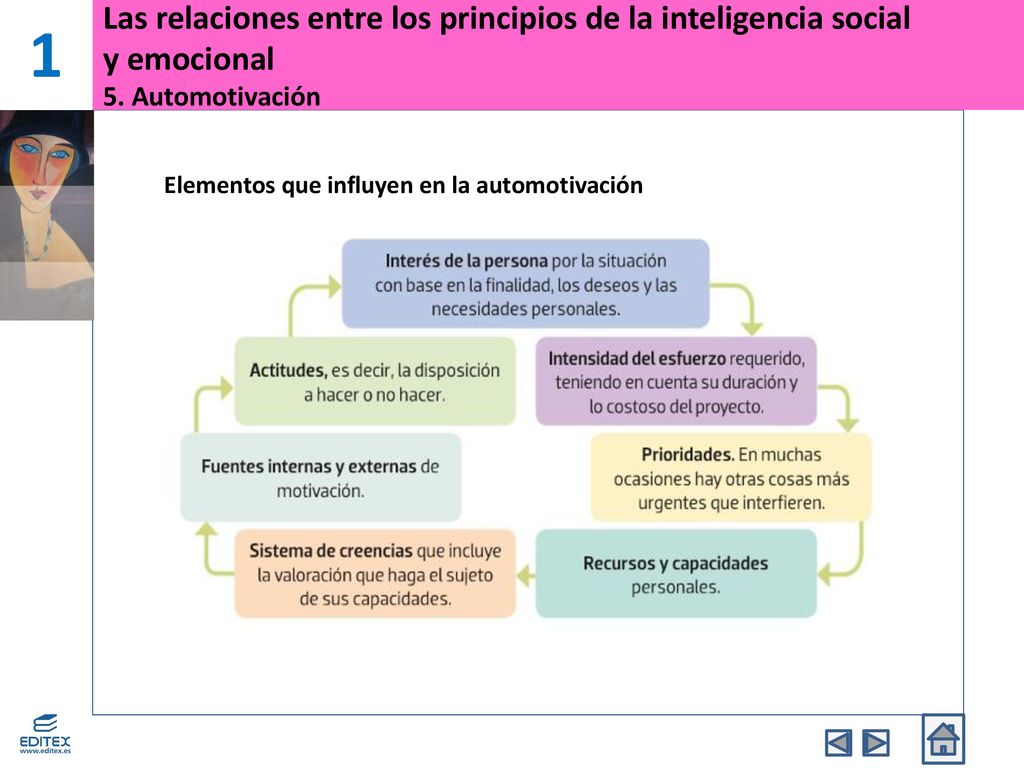 1

Las relaciones entre los principios de la inteligencia social y emocional

5. Automotivación

Elementos que influyen en la automotivación

Interés de la persona por la situación con base en la finalidad, los deseos y las necesidades personales.

Intensidad del esfuerzo requerido, teniendo en cuenta su duración y lo costoso del proyecto.

Prioridades. En muchas ocasiones hay otras cosas más urgentes que interfieren.

Recursos y capacidades personales.

Sistema de creencias que incluye la valoración que haga el sujeto de sus capacidades.

Fuentes internas y externas de motivación.

Actitudes, es decir, la disposición a hacer o no hacer.

EDITEX
www.editex.es